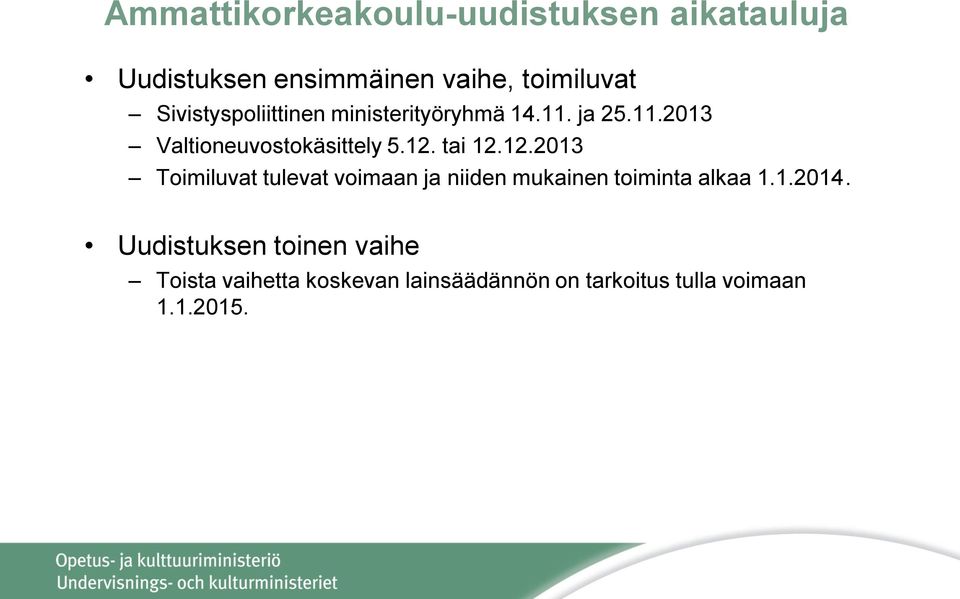 Ammattikorkeakoulu-uudistuksen aikatauluja

• Uudistuksen ensimmäinen vaihe, toimiluvat
– Sivistyspoliittinen ministerityöryhmä 14.11. ja 25.11.2013
– Valtioneuvostokäsittely 5.12. tai 12.12.2013
– Toimiluvat tulevat voimaan ja niiden mukainen toiminta alkaa 1.1.2014.

• Uudistuksen toinen vaihe
– Toista vaihetta koskevan lainsäädännön on tarkoitus tulla voimaan 1.1.2015.

Opetus- ja kulttuuriministeriö
Undervisnings- och kulturministeriet